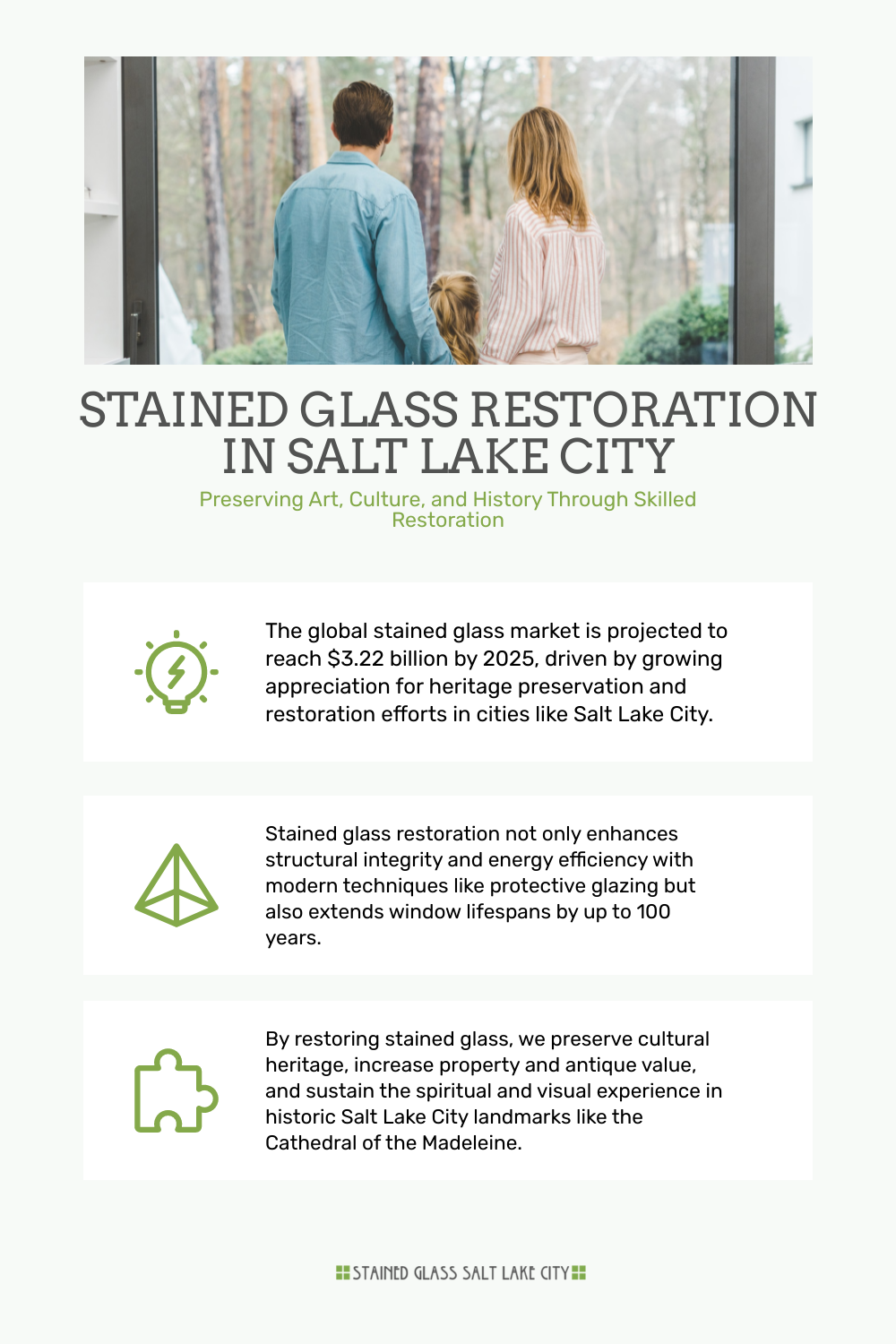 STAINED GLASS RESTORATION IN SALT LAKE CITY

Preserving Art, Culture, and History Through Skilled Restoration

The global stained glass market is projected to reach \$3.22 billion by 2025, driven by growing appreciation for heritage preservation and restoration efforts in cities like Salt Lake City.

Stained glass restoration not only enhances structural integrity and energy efficiency with modern techniques like protective glazing but also extends window lifespans by up to 100 years.

By restoring stained glass, we preserve cultural heritage, increase property and antique value, and sustain the spiritual and visual experience in historic Salt Lake City landmarks like the Cathedral of the Madeleine.

STAINED GLASS SALT LAKE CITY